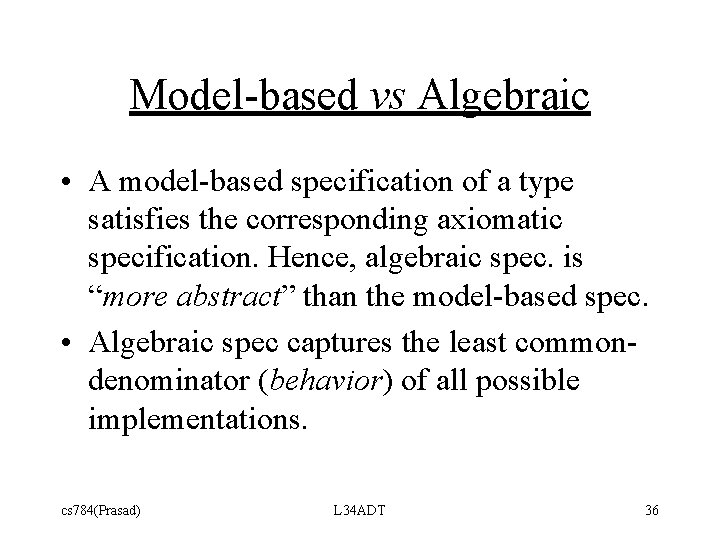 Model-based vs Algebraic

• A model-based specification of a type satisfies the corresponding axiomatic specification. Hence, algebraic spec. is "more abstract" than the model-based spec.

• Algebraic spec captures the least common-denominator (behavior) of all possible implementations.

cs784(Prasad)

L34ADT

36